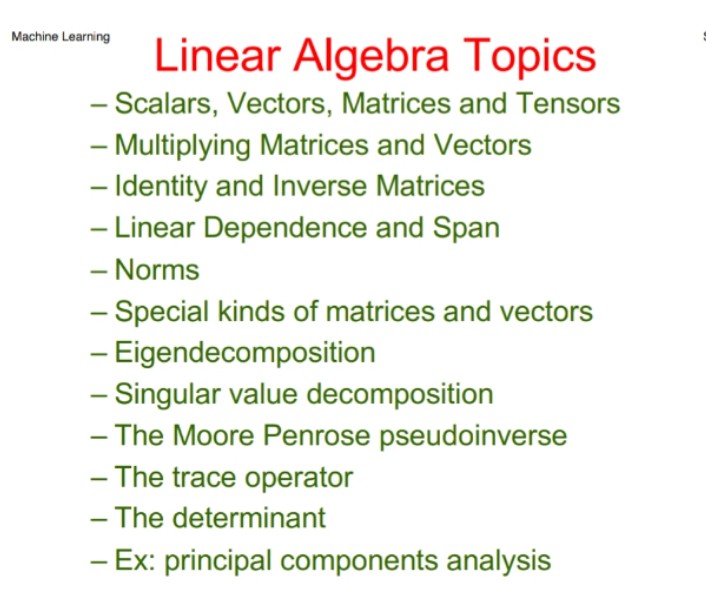 Machine Learning

Linear Algebra Topics

– Scalars, Vectors, Matrices and Tensors
– Multiplying Matrices and Vectors
– Identity and Inverse Matrices
– Linear Dependence and Span
– Norms
– Special kinds of matrices and vectors
– Eigendecomposition
– Singular value decomposition
– The Moore Penrose pseudoinverse
– The trace operator
– The determinant
– Ex: principal components analysis